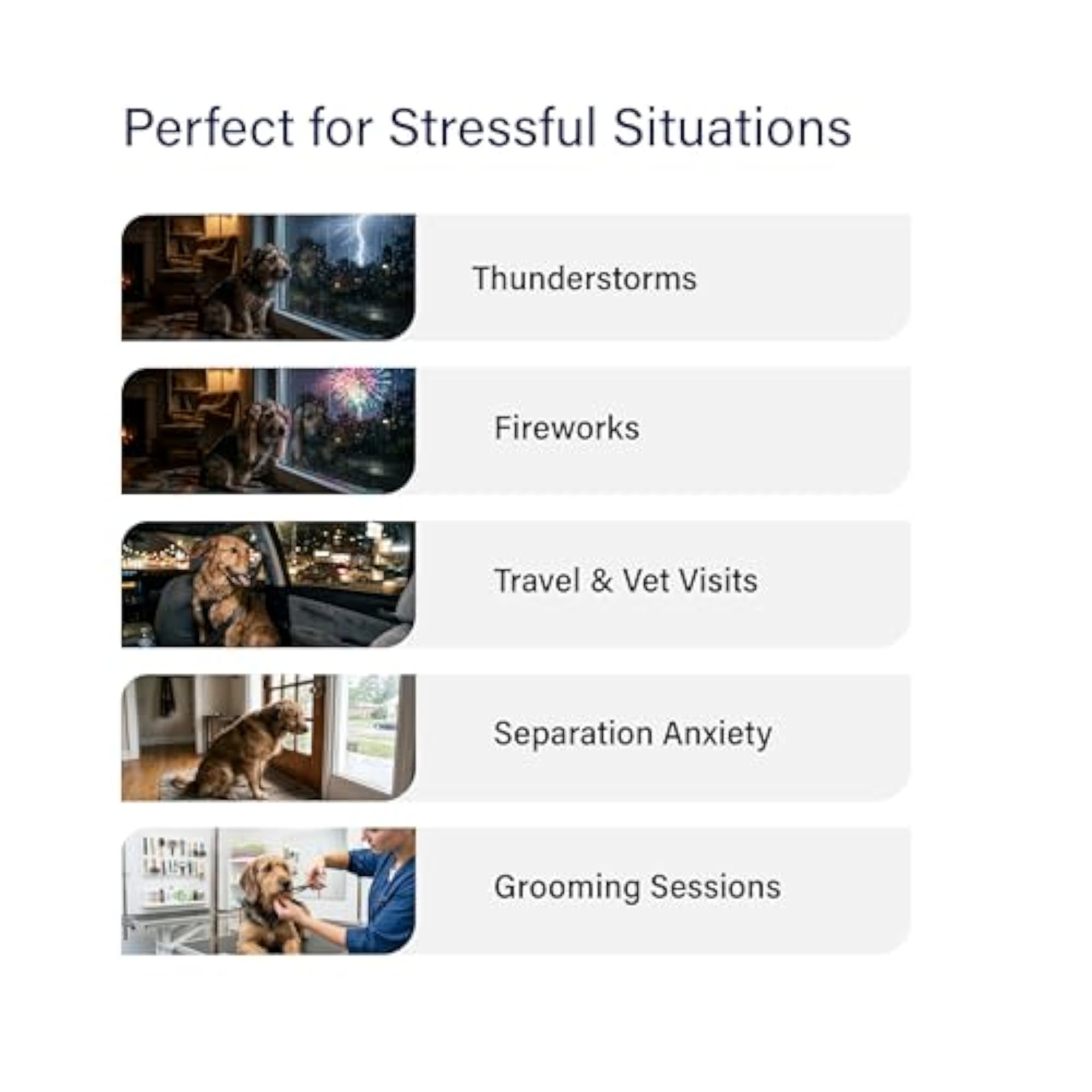 Perfect for Stressful Situations

Thunderstorms

Fireworks

Travel & Vet Visits

Separation Anxiety

Grooming Sessions